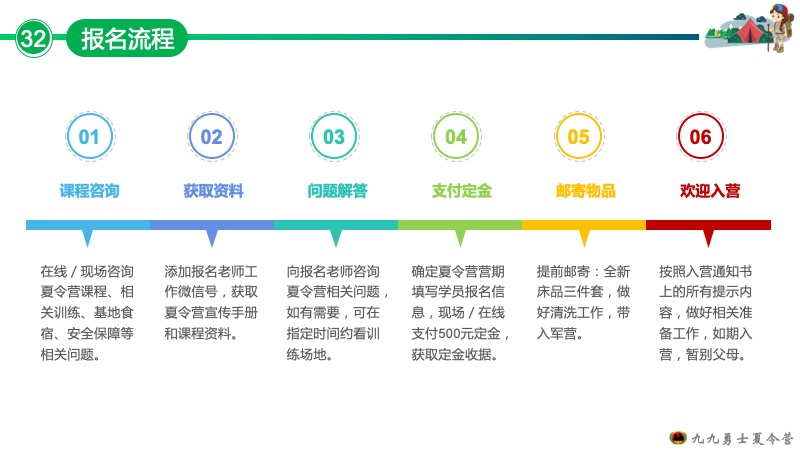 32 报名流程

01
课程咨询
在线 / 现场咨询夏令营课程、相关训练、基地食宿、安全保障等相关问题。

02
获取资料
添加报名老师工作微信号，获取夏令营宣传手册和课程资料。

03
问题解答
向报名老师咨询夏令营相关问题，如有需要，可在指定时间约看训练场地。

04
支付定金
确定夏令营营期填写学员报名信息，现场 / 在线支付500元定金，获取定金收据。

05
邮寄物品
提前邮寄：全新床品三件套，做好清洗工作，带入军营。

06
欢迎入营
按照入营通知书上的所有提示内容，做好相关准备工作，如期入营，暂别父母。

九九勇士夏令营